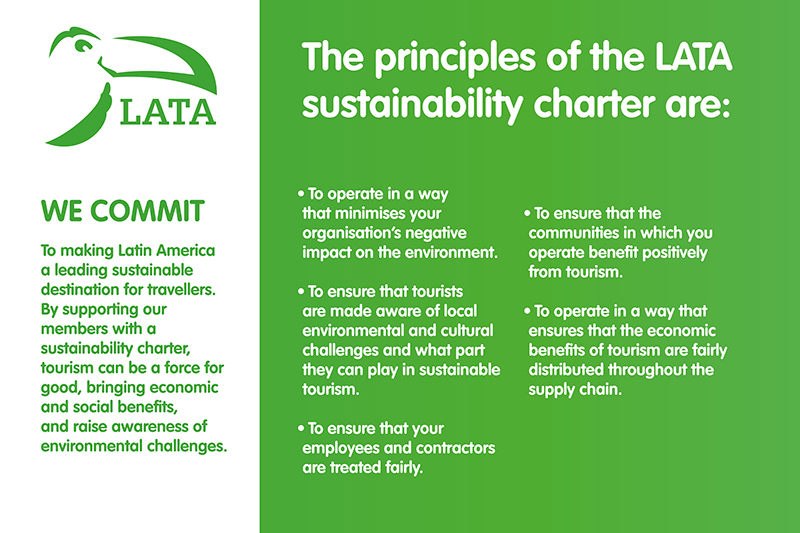 LATA

WE COMMIT

To making Latin America a leading sustainable destination for travellers. By supporting our members with a sustainability charter, tourism can be a force for good, bringing economic and social benefits, and raise awareness of environmental challenges.

The principles of the LATA sustainability charter are:

• To operate in a way that minimises your organisation's negative impact on the environment.

• To ensure that tourists are made aware of local environmental and cultural challenges and what part they can play in sustainable tourism.

• To ensure that your employees and contractors are treated fairly.

• To ensure that the communities in which you operate benefit positively from tourism.

• To operate in a way that ensures that the economic benefits of tourism are fairly distributed throughout the supply chain.